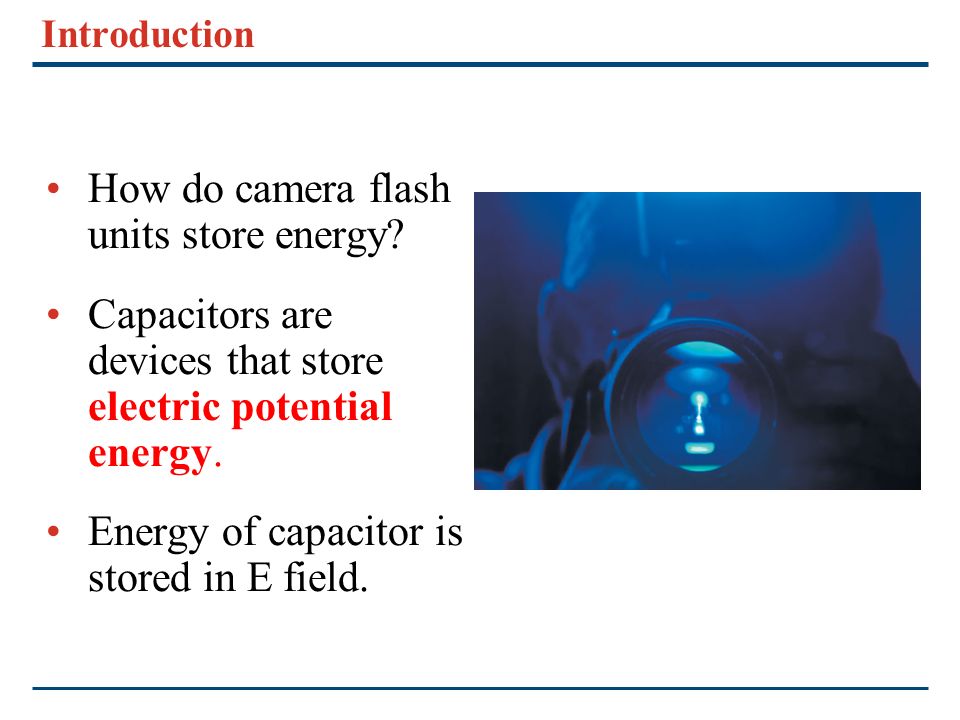 Introduction

• How do camera flash units store energy?

• Capacitors are devices that store electric potential energy.

• Energy of capacitor is stored in E field.